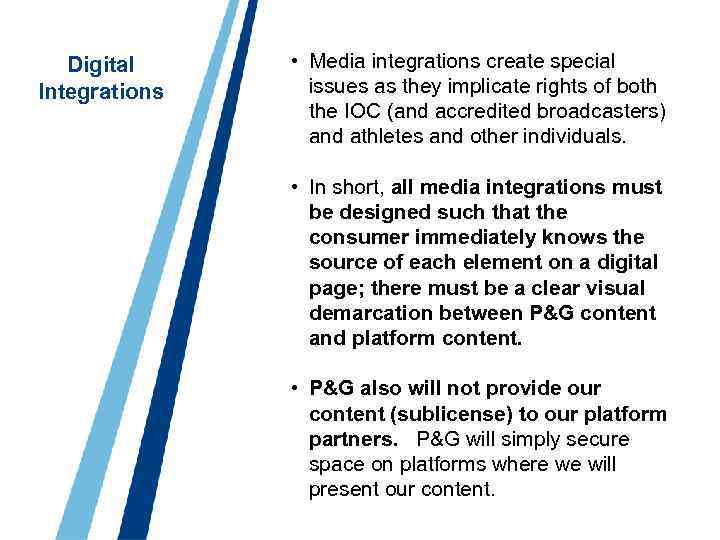 Digital Integrations

• Media integrations create special issues as they implicate rights of both the IOC (and accredited broadcasters) and athletes and other individuals.

• In short, all media integrations must be designed such that the consumer immediately knows the source of each element on a digital page; there must be a clear visual demarcation between P&G content and platform content.

• P&G also will not provide our content (sublicense) to our platform partners. P&G will simply secure space on platforms where we will present our content.